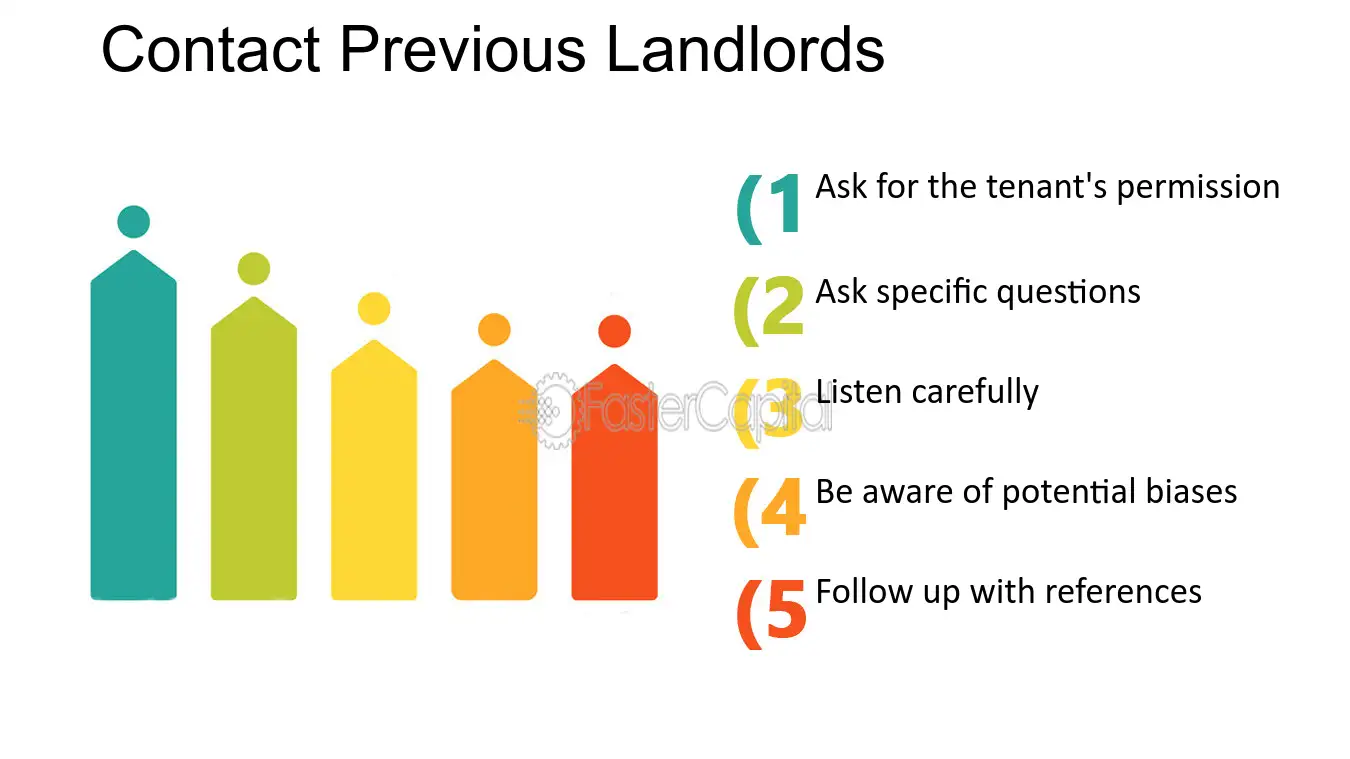 Contact Previous Landlords

(1 Ask for the tenant's permission

(2 Ask specific questions

(3 Listen carefully

(4 Be aware of potential biases

(5 Follow up with references

FasterCapital